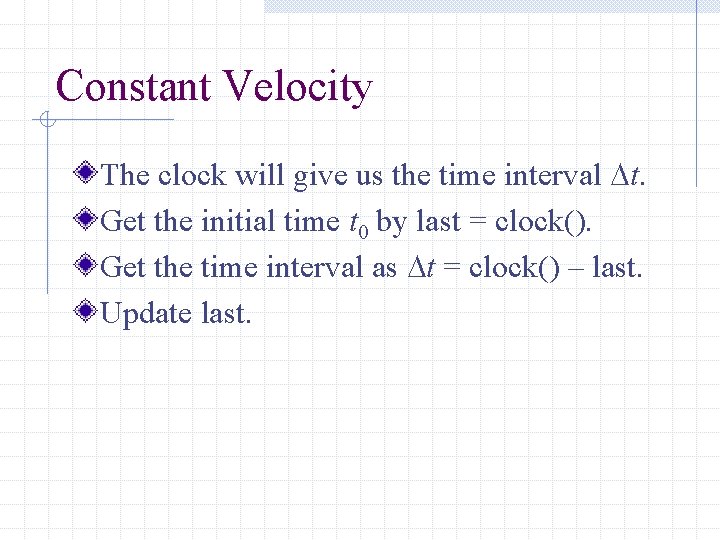 Constant Velocity

The clock will give us the time interval $\Delta t$.

Get the initial time $t_0$ by last = clock().

Get the time interval as $\Delta t$ = clock() – last.

Update last.